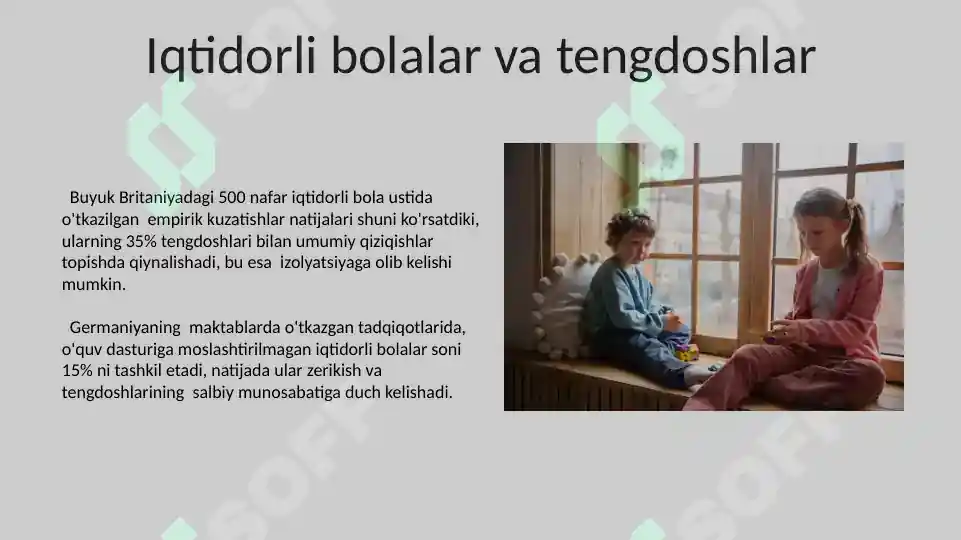 Iqtidorli bolalar va tengdoshlar

Buyuk Britaniyadagi 500 nafar iqtidorli bola ustida o'tkazilgan empirik kuzatishlar natijalari shuni ko'rsatdiki, ularning 35% tengdoshlari bilan umumiy qiziqishlar topishda qiynalishadi, bu esa izolyatsiyaga olib kelishi mumkin.

Germaniyaning maktablarda o'tkazgan tadqiqotlarida, o'quv dasturiga moslashtirilmagan iqtidorli bolalar soni 15% ni tashkil etadi, natijada ular zerikish va tengdoshlarining salbiy munosabatiga duch kelishadi.

SOFT SOFT